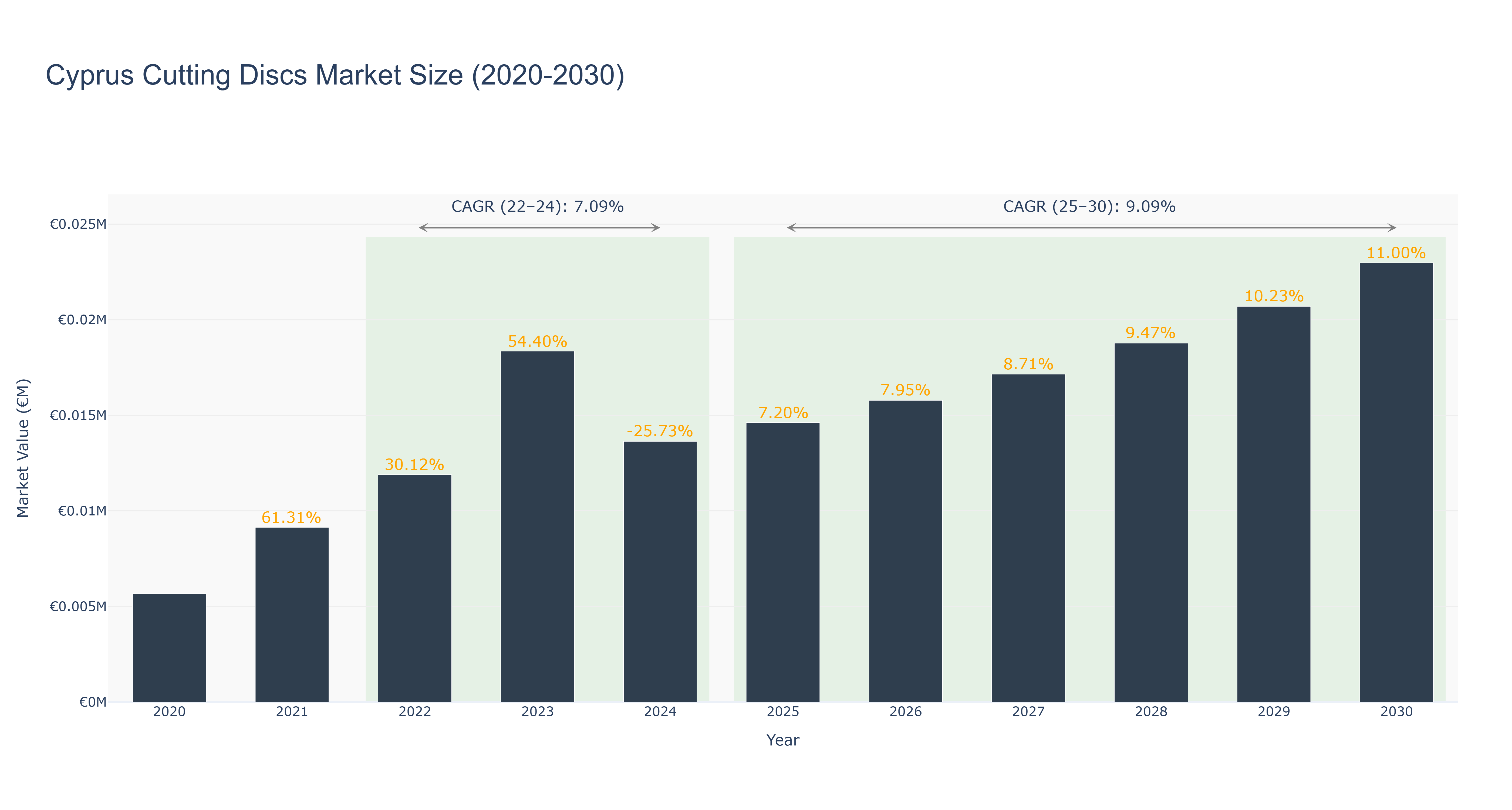 Cyprus Cutting Discs Market Size (2020-2030)

CAGR (22–24): 7.09%

CAGR (25–30): 9.09%

Market Value (€M)

€0.025M
€0.02M
€0.015M
€0.01M
€0.005M
€0M

61.31%
30.12%
54.40%
-25.73%
7.20%
7.95%
8.71%
9.47%
10.23%
11.00%

2020
2021
2022
2023
2024
2025
2026
2027
2028
2029
2030

Year